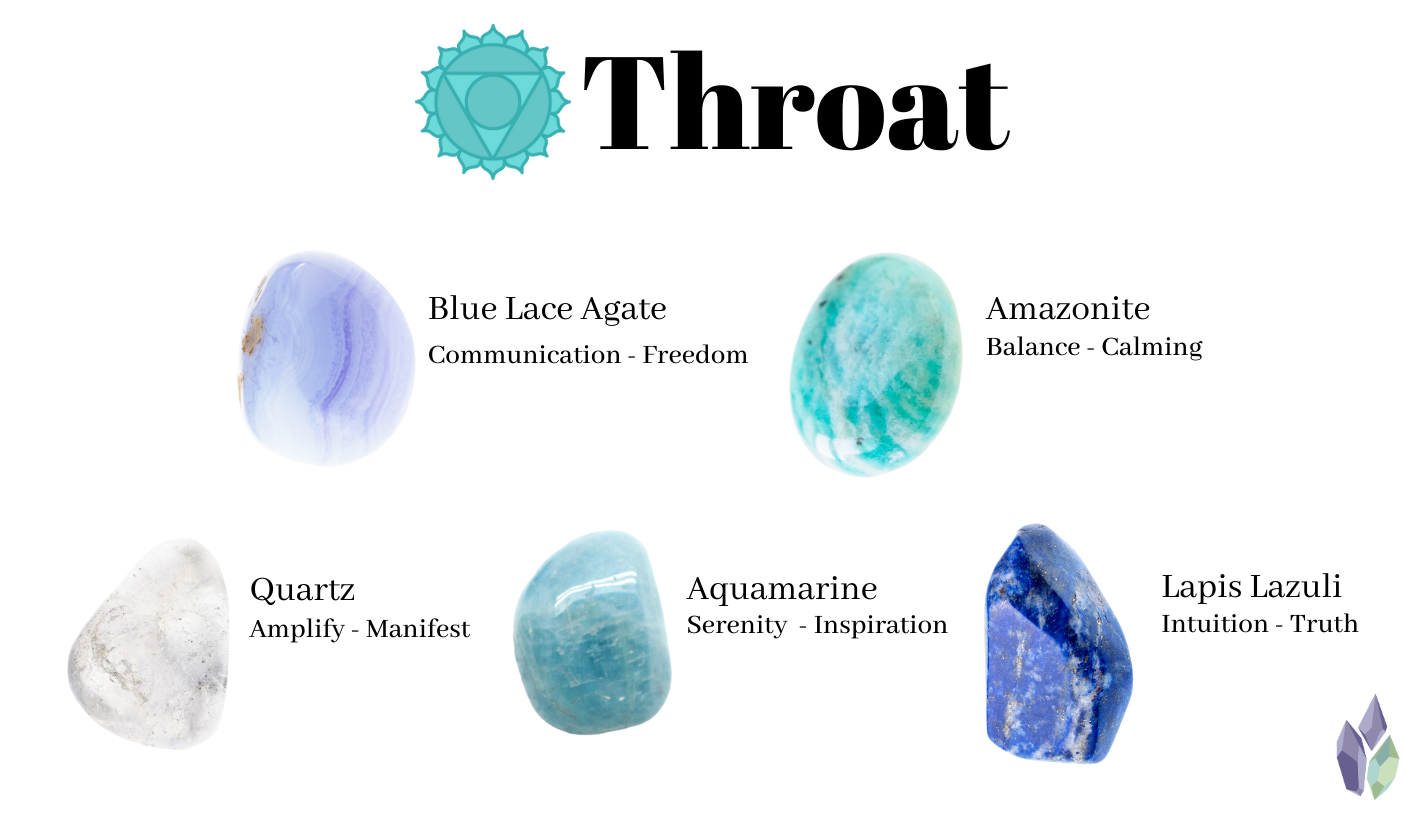 Throat

Blue Lace Agate
Communication - Freedom

Amazonite
Balance - Calming

Quartz
Amplify - Manifest

Aquamarine
Serenity - Inspiration

Lapis Lazuli
Intuition - Truth